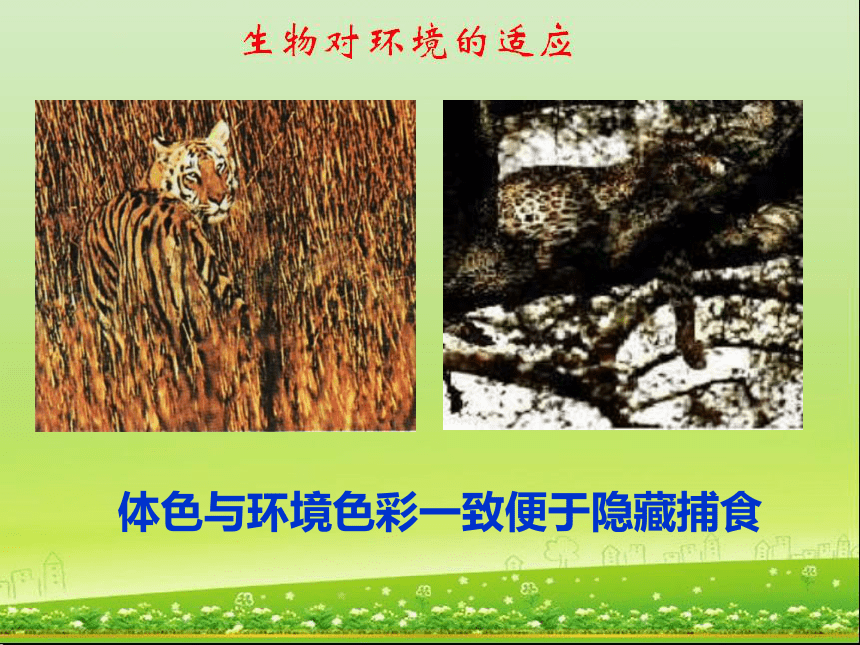 生物对环境的适应

体色与环境色彩一致便于隐藏捕食